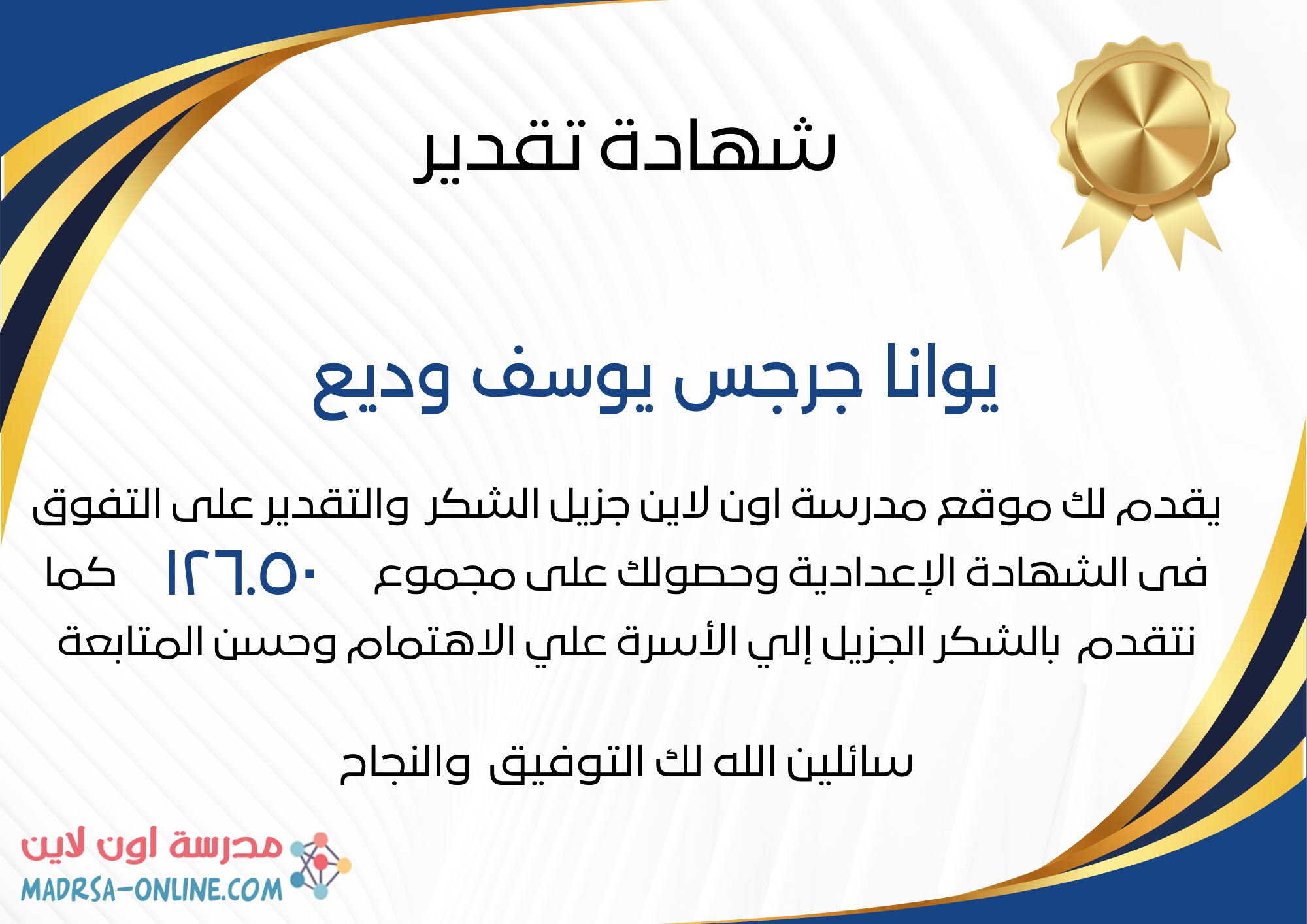 شهادة تقدير

يوانا جرجس يوسف وديع

يقدم لك موقع مدرسة اون لاين جزيل الشكر والتقدير على التفوق فى الشهادة الإعدادية وحصولك على مجموع ١٢٦.٥٠ كما نتقدم بالشكر الجزيل إلي الأسرة علي الاهتمام وحسن المتابعة

سائلين الله لك التوفيق والنجاح

مدرسة اون لاين
MADRSA-ONLINE.COM